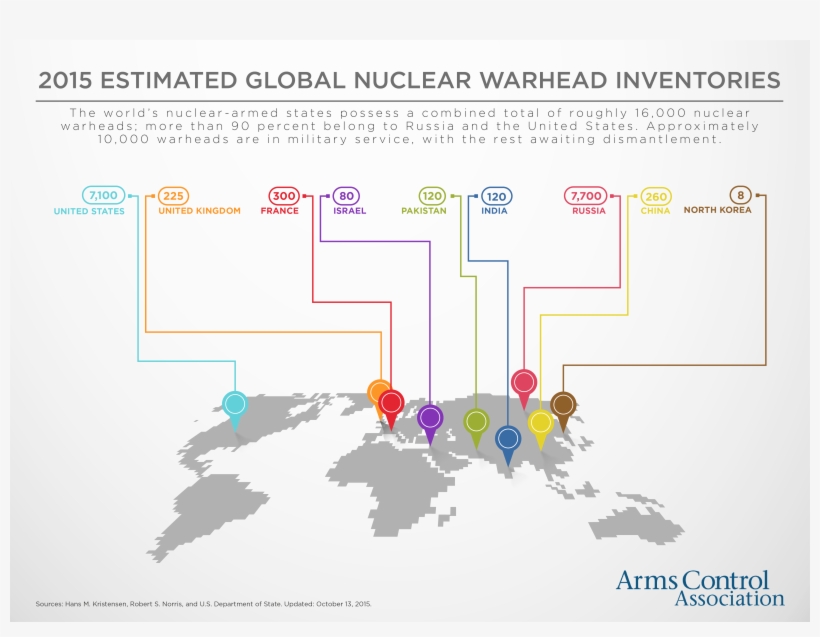 2015 ESTIMATED GLOBAL NUCLEAR WARHEAD INVENTORIES

The world's nuclear-armed states possess a combined total of roughly 16,000 nuclear warheads; more than 90 percent belong to Russia and the United States. Approximately 10,000 warheads are in military service, with the rest awaiting dismantlement.

7,100
UNITED STATES

225
UNITED KINGDOM

300
FRANCE

80
ISRAEL

120
PAKISTAN

120
INDIA

7,700
RUSSIA

260
CHINA

8
NORTH KOREA

Sources: Hans M. Kristensen, Robert S. Norris, and U.S. Department of State. Updated: October 13, 2015.

Arms Control Association